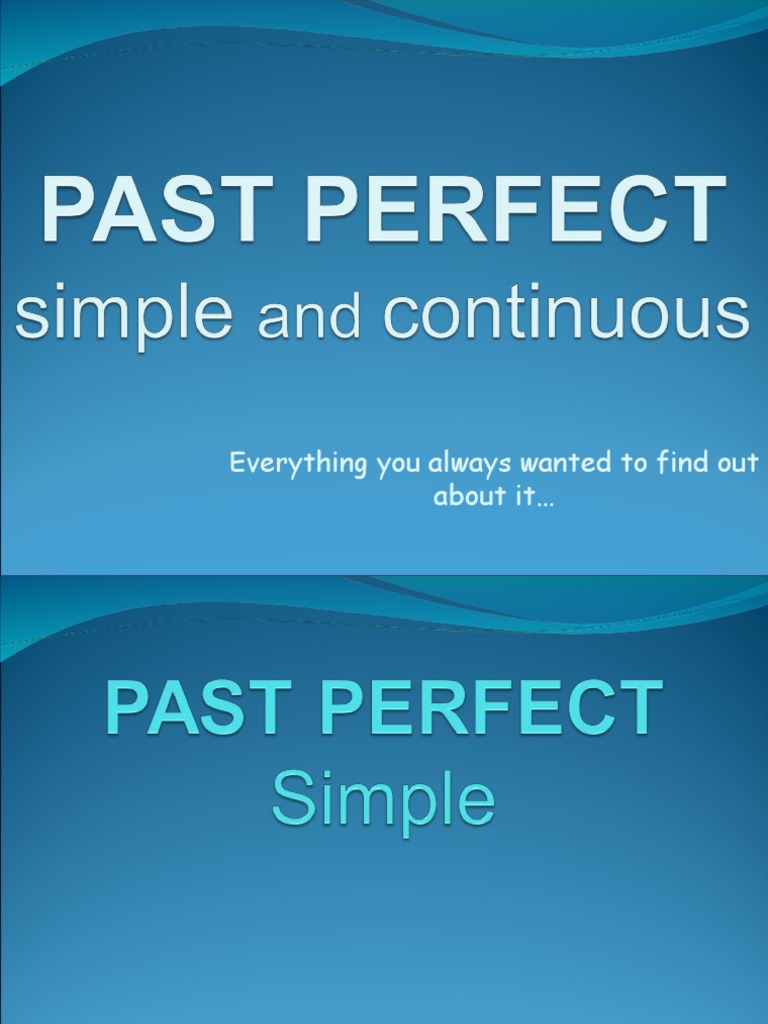 PAST PERFECT
simple and continuous

Everything you always wanted to find out about it…

PAST PERFECT
Simple